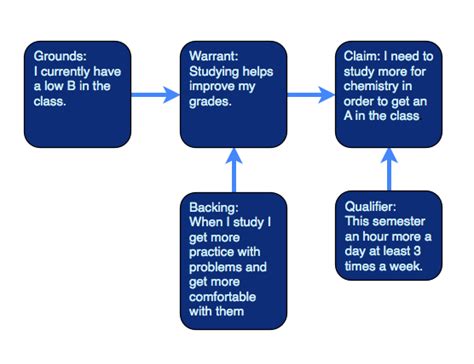 Grounds:
I currently have a low B in the class.

Warrant:
Studying helps improve my grades.

Claim: I need to study more for chemistry in order to get an A in the class

Backing:
When I study I get more practice with problems and get more comfortable with them

Qualifier:
This semester an hour more a day at least 3 times a week.